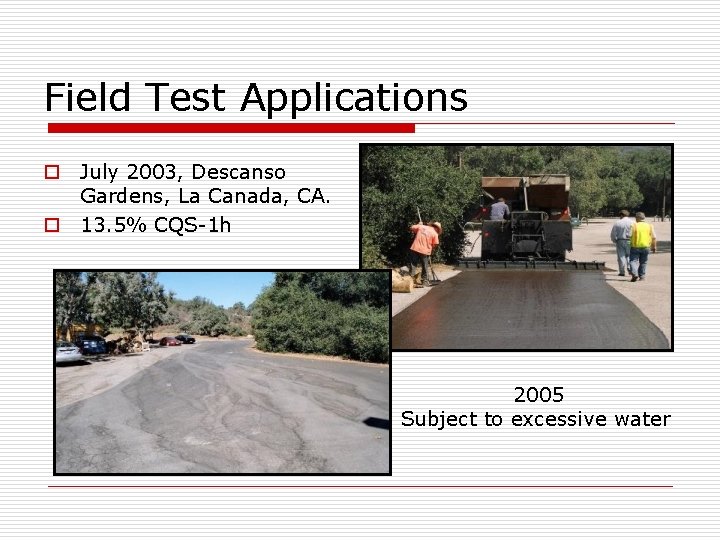 Field Test Applications

July 2003, Descanso Gardens, La Canada, CA.

13.5% CQS-1h

2005
Subject to excessive water